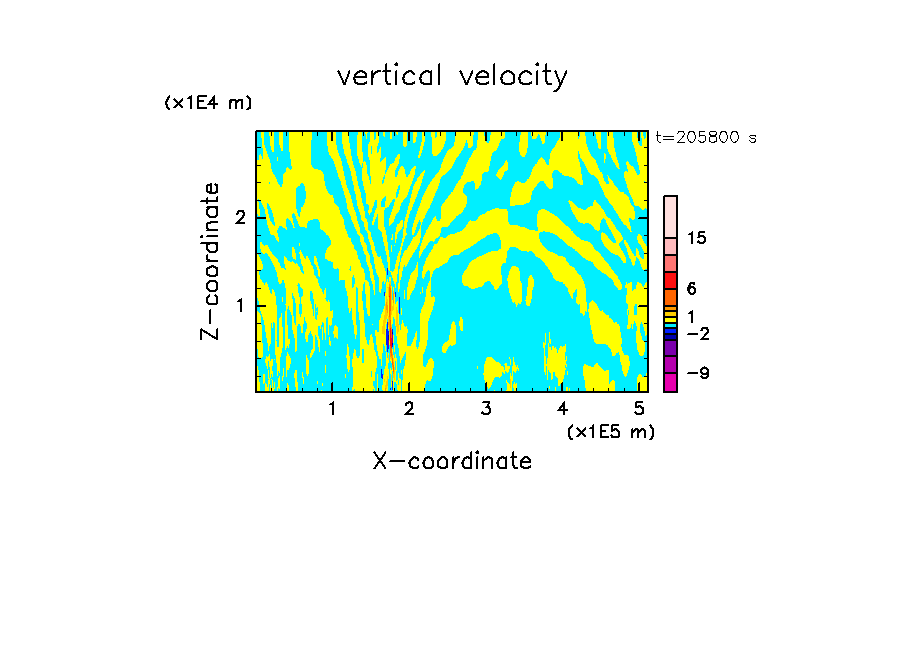 vertical velocity

(x1E4 m)

t=205800 s

Z-coordinate

2

1

15

6

1

−2

−9

1 2 3 4 5

(x1E5 m)

X-coordinate